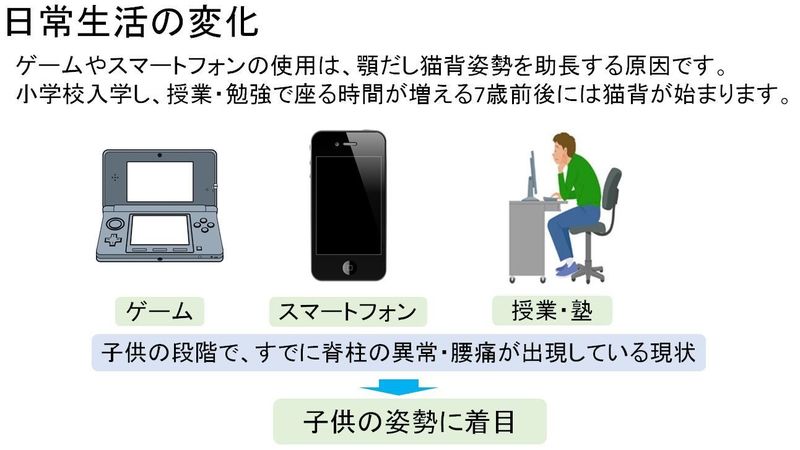 日常生活の変化

ゲームやスマートフォンの使用は、顎だし猫背姿勢を助長する原因です。
小学校入学し、授業・勉強で座る時間が増える7歳前後には猫背が始まります。

ゲーム

スマートフォン

授業・塾

子供の段階で、すでに脊柱の異常・腰痛が出現している現状

子供の姿勢に着目